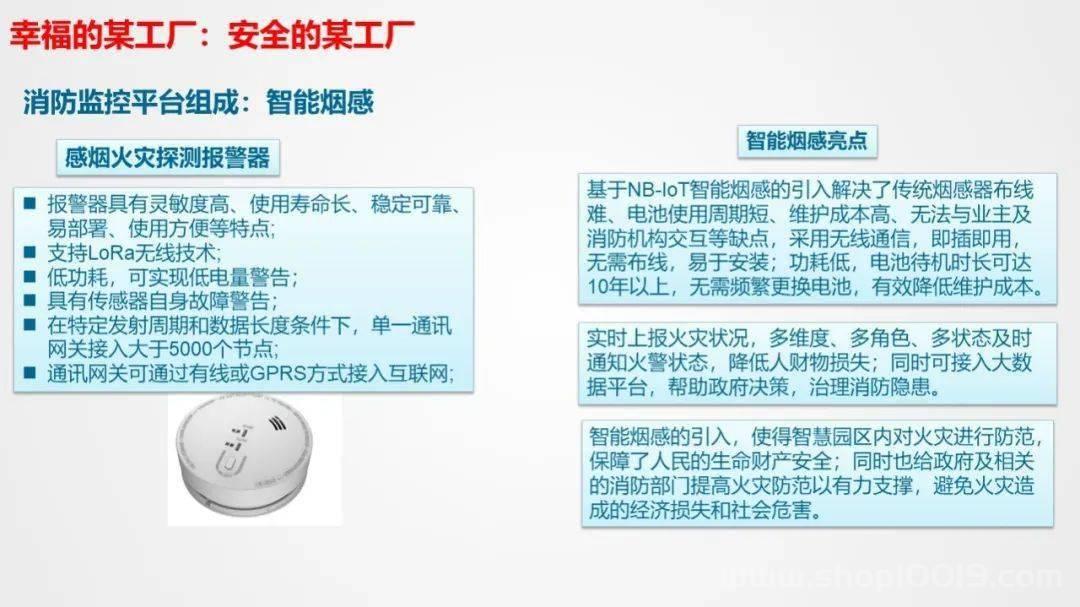 幸福的某工厂：安全的某工厂

消防监控平台组成：智能烟感

感烟火灾探测报警器

■ 报警器具有灵敏度高、使用寿命长、稳定可靠、易部署、使用方便等特点；
■ 支持LoRa无线技术；
■ 低功耗，可实现低电量警告；
■ 具有传感器自身故障警告；
■ 在特定发射周期和数据长度条件下，单一通讯网关接入大于5000个节点；
■ 通讯网关可通过有线或GPRS方式接入互联网；

智能烟感亮点

基于NB-IoT智能烟感的引入解决了传统烟感器布线难、电池使用周期短、维护成本高、无法与业主及消防机构交互等缺点，采用无线通信，即插即用，无需布线，易于安装；功耗低，电池待机时长可达10年以上，无需频繁更换电池，有效降低维护成本。

实时上报火灾状况，多维度、多角色、多状态及时通知火警状态，降低人财物损失；同时可接入大数据平台，帮助政府决策，治理消防隐患。

智能烟感的引入，使得智慧园区内对火灾进行防范，保障了人民的生命财产安全；同时也给政府及相关的消防部门提高火灾防范以有力支撑，避免火灾造成的经济损失和社会危害。

http://www.shop10019.com